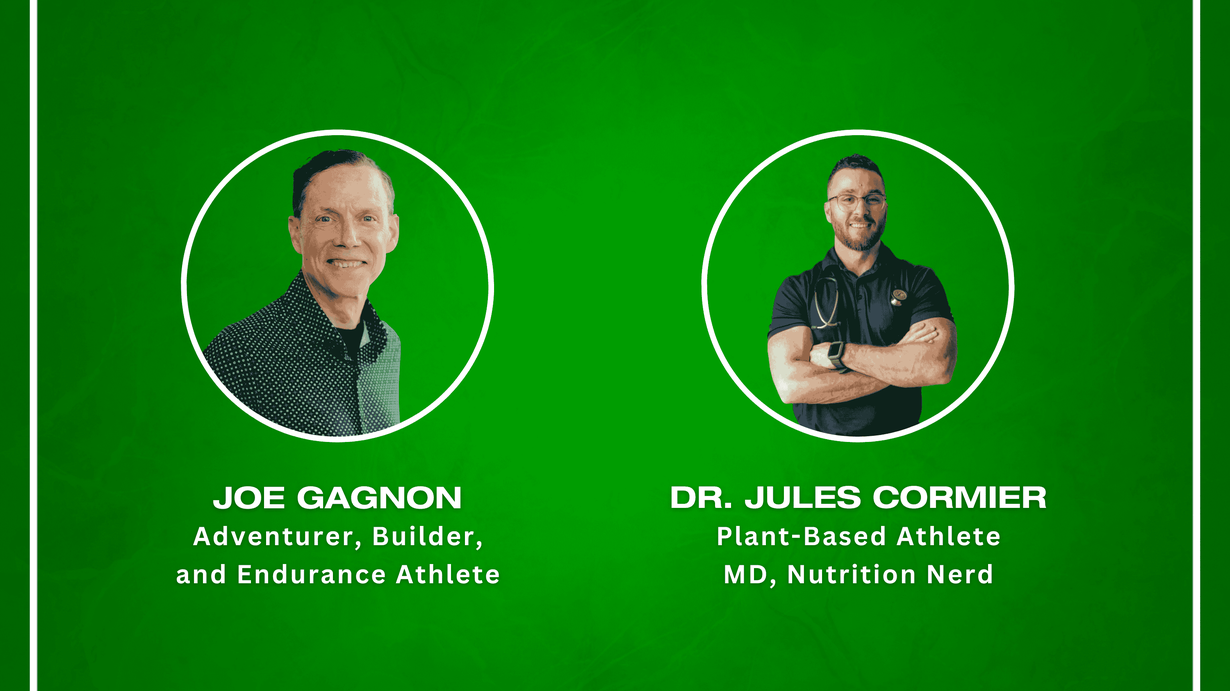 JOE GAGNON
Adventurer, Builder, and Endurance Athlete

DR. JULES CORMIER
Plant-Based Athlete
MD, Nutrition Nerd